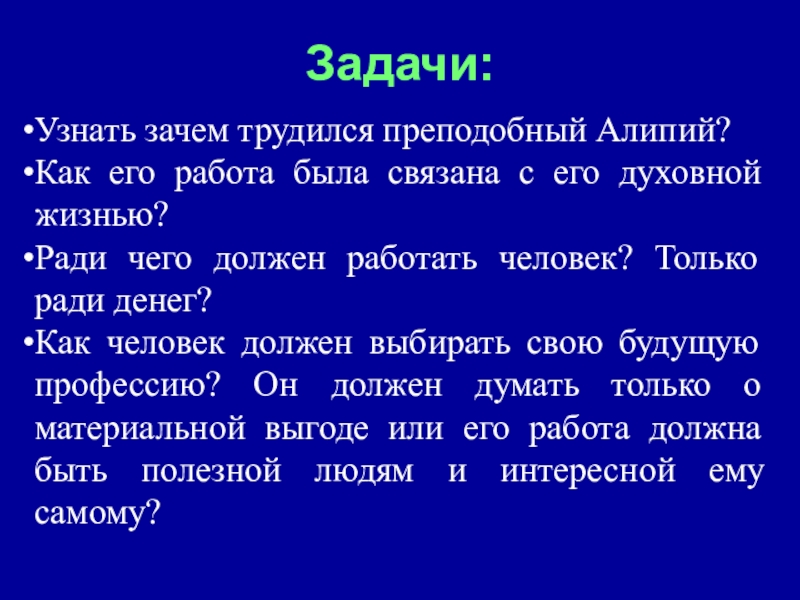 Задачи:

•Узнать зачем трудился преподобный Алипий?

•Как его работа была связана с его духовной жизнью?

•Ради чего должен работать человек? Только ради денег?

•Как человек должен выбирать свою будущую профессию? Он должен думать только о материальной выгоде или его работа должна быть полезной людям и интересной ему самому?